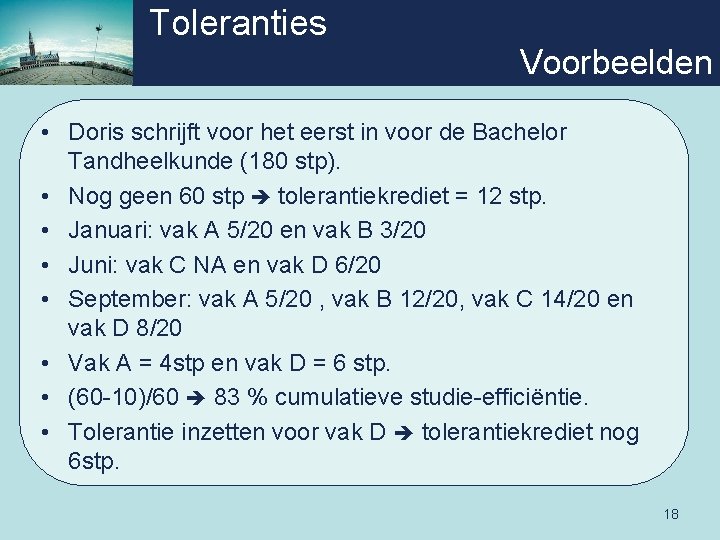 Toleranties

Voorbeelden

• Doris schrijft voor het eerst in voor de Bachelor Tandheelkunde (180 stp).
• Nog geen 60 stp ➔ tolerantiekrediet = 12 stp.
• Januari: vak A 5/20 en vak B 3/20
• Juni: vak C NA en vak D 6/20
• September: vak A 5/20 , vak B 12/20, vak C 14/20 en vak D 8/20
• Vak A = 4stp en vak D = 6 stp.
• (60-10)/60 ➔ 83 % cumulatieve studie-efficiëntie.
• Tolerantie inzetten voor vak D ➔ tolerantiekrediet nog 6stp.

18